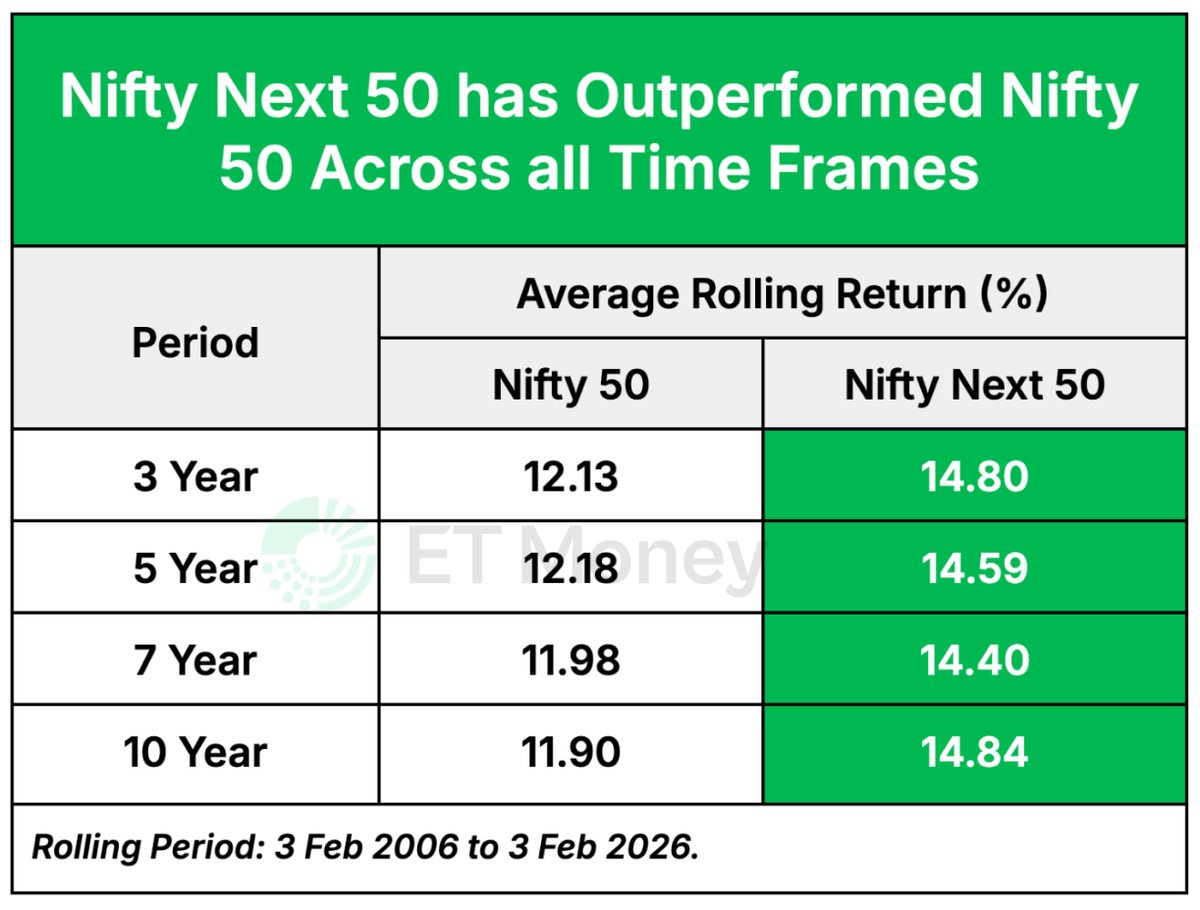 Nifty Next 50 has Outperformed Nifty 50 Across all Time Frames

| Period | Average Rolling Return (%) | |
|---|---|---|
| | Nifty 50 | Nifty Next 50 |
| 3 Year | 12.13 | 14.80 |
| 5 Year | 12.18 | 14.59 |
| 7 Year | 11.98 | 14.40 |
| 10 Year | 11.90 | 14.84 |

ET Money

Rolling Period: 3 Feb 2006 to 3 Feb 2026.